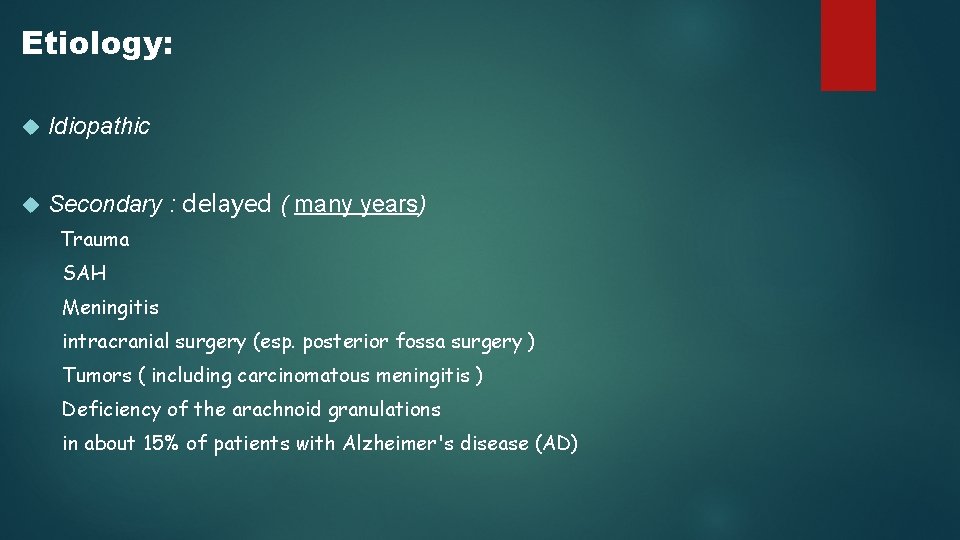 Etiology:

Idiopathic

Secondary : delayed ( many years)

Trauma

SAH

Meningitis

intracranial surgery (esp. posterior fossa surgery )

Tumors ( including carcinomatous meningitis )

Deficiency of the arachnoid granulations

in about 15% of patients with Alzheimer's disease (AD)